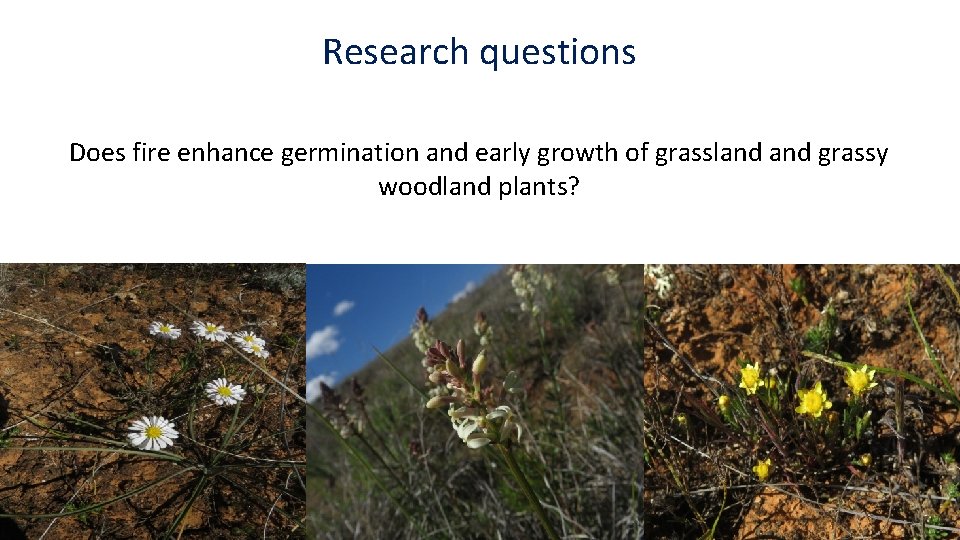 Research questions

Does fire enhance germination and early growth of grassland and grassy woodland plants?